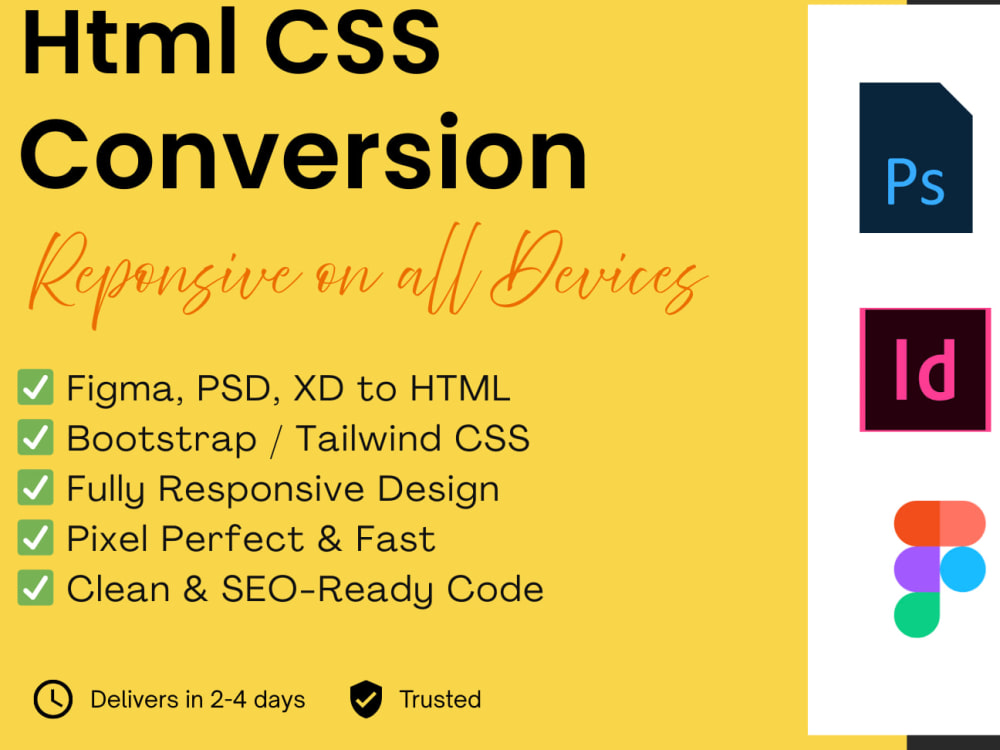 Html CSS Conversion

Reponsive on all Devices

☑ Figma, PSD, XD to HTML
☑ Bootstrap / Tailwind CSS
☑ Fully Responsive Design
☑ Pixel Perfect & Fast
☑ Clean & SEO-Ready Code

Delivers in 2-4 days Trusted

Ps

Id